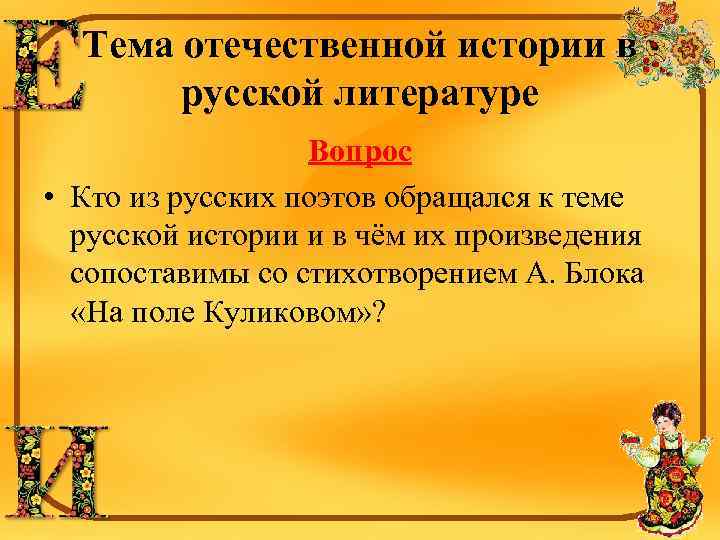 Е

Тема отечественной истории в русской литературе

Вопрос

• Кто из русских поэтов обращался к теме русской истории и в чём их произведения сопоставимы со стихотворением А. Блока «На поле Куликовом»?

И